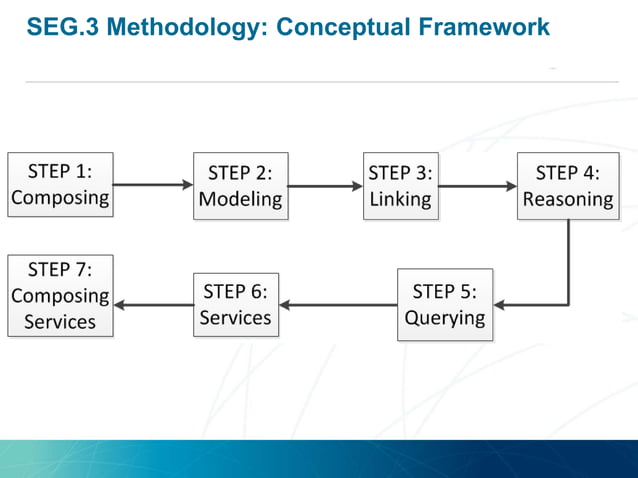 SEG.3 Methodology: Conceptual Framework

STEP 1: Composing

STEP 2: Modeling

STEP 3: Linking

STEP 4: Reasoning

STEP 5: Querying

STEP 6: Services

STEP 7: Composing Services